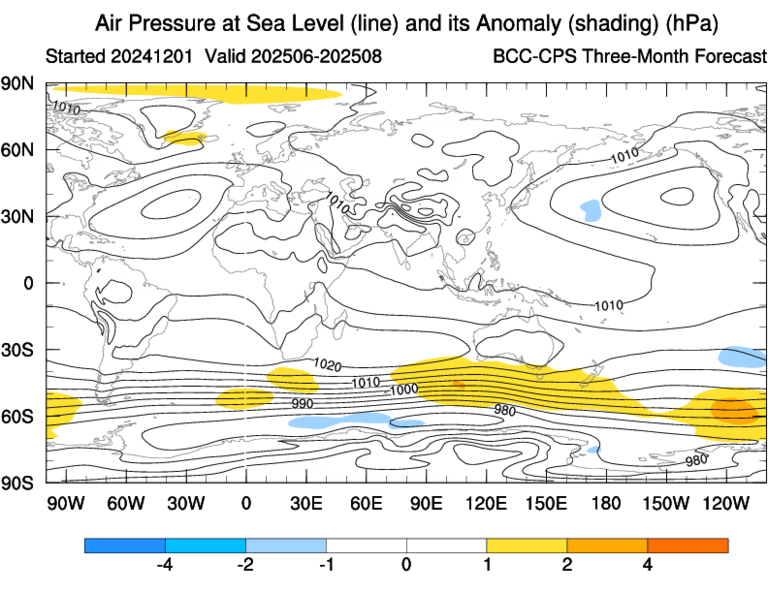 Air Pressure at Sea Level (line) and its Anomaly (shading) (hPa)

Started 20241201 Valid 202506-202508

BCC-CPS Three-Month Forecast

90N
60N
30N
0
30S
60S
90S

1010
1010
1010
1010
1020
1010
1000
990
980
980

90W 60W 30W 0 30E 60E 90E 120E 150E 180 150W 120W

-4 -2 -1 0 1 2 4